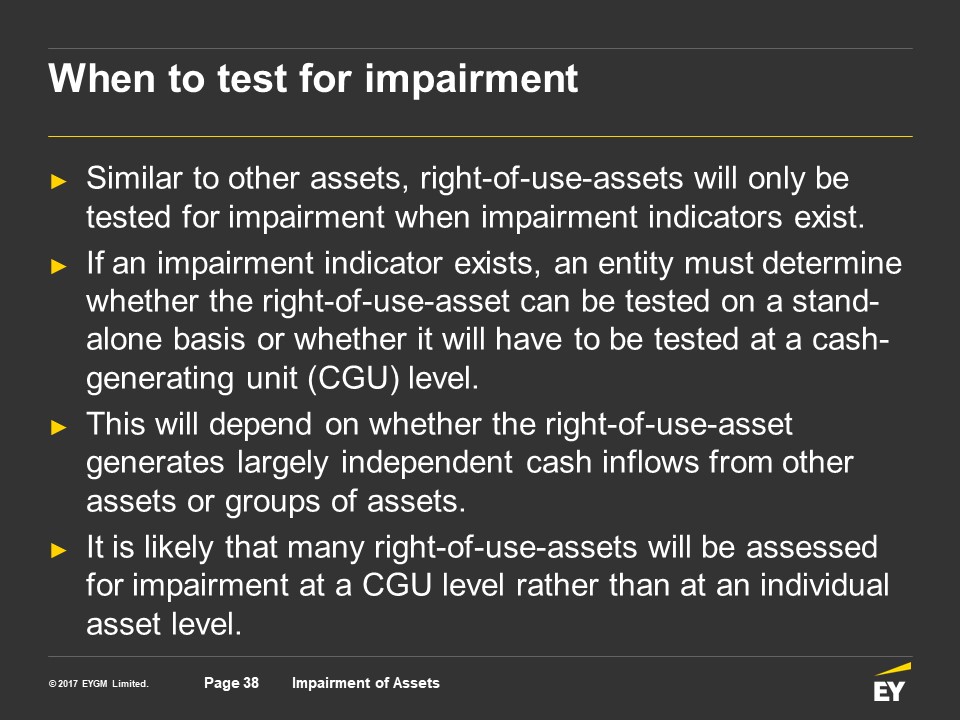 When to test for impairment

► Similar to other assets, right-of-use-assets will only be tested for impairment when impairment indicators exist.

► If an impairment indicator exists, an entity must determine whether the right-of-use-asset can be tested on a stand-alone basis or whether it will have to be tested at a cash-generating unit (CGU) level.

► This will depend on whether the right-of-use-asset generates largely independent cash inflows from other assets or groups of assets.

► It is likely that many right-of-use-assets will be assessed for impairment at a CGU level rather than at an individual asset level.

© 2017 EYGM Limited. Page 38 Impairment of Assets

EY